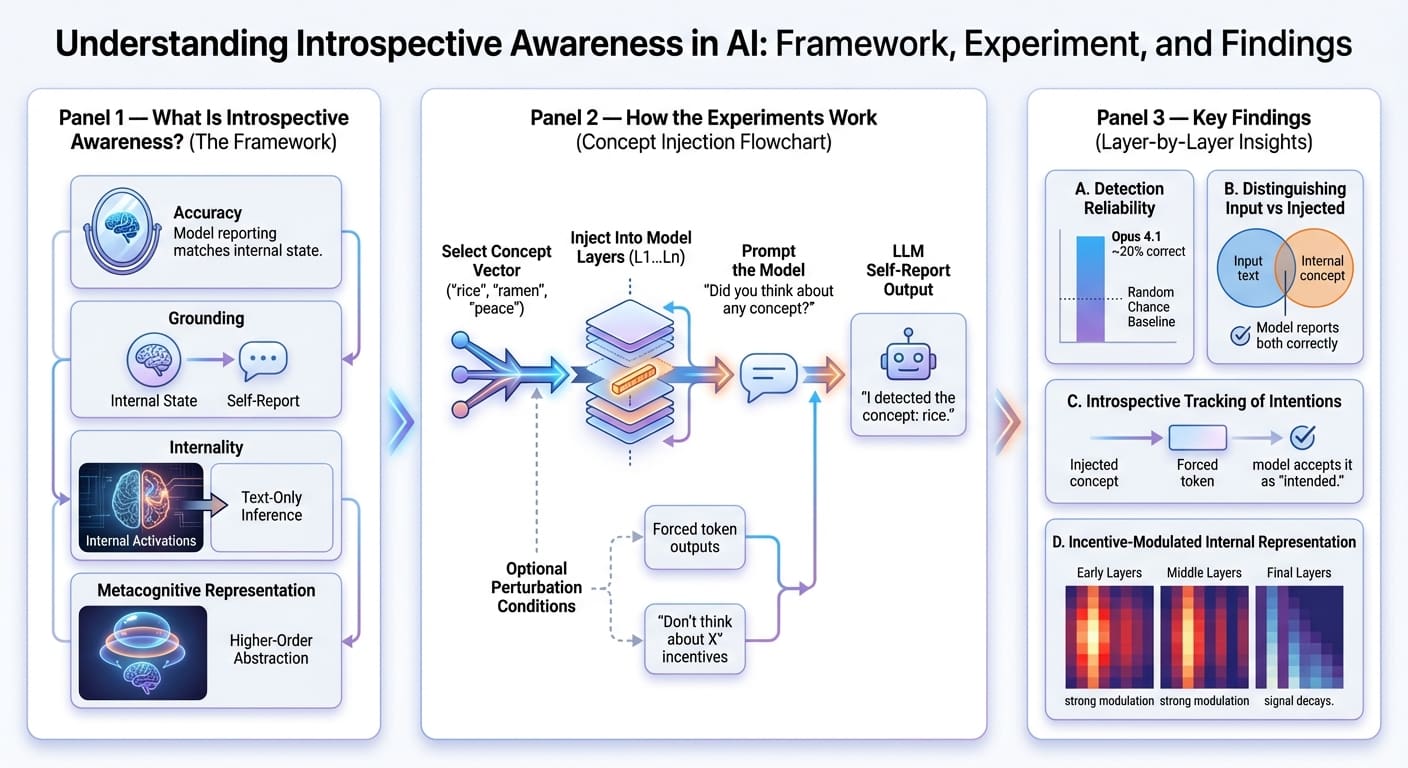 Understanding Introspective Awareness in AI: Framework, Experiment, and Findings

Panel 1 — What Is Introspective Awareness? (The Framework)

Accuracy
Model reporting matches internal state.

Grounding

Internal State

Self-Report

Internality

Internal Activations

Text-Only Inference

Metacognitive Representation

Higher-Order Abstraction

Panel 2 — How the Experiments Work
(Concept Injection Flowchart)

Select Concept Vector
("rice", "ramen", "peace")

Inject Into Model Layers (L1...Ln)

Prompt the Model
"Did you think about any concept?"

LLM Self-Report Output

"I detected the concept: rice."

Optional Perturbation Conditions

Forced token outputs

"Don't think about X" incentives

Panel 3 — Key Findings
(Layer-by-Layer Insights)

A. Detection Reliability

Opus 4.1
~20% correct

Random Chance Baseline

B. Distinguishing Input vs Injected

Input text

Internal concept

Model reports both correctly

C. Introspective Tracking of Intentions

Injected concept

Forced token

model accepts it as "intended."

D. Incentive-Modulated Internal Representation

Early Layers

Middle Layers

Final Layers

strong modulation

strong modulation

signal decays.